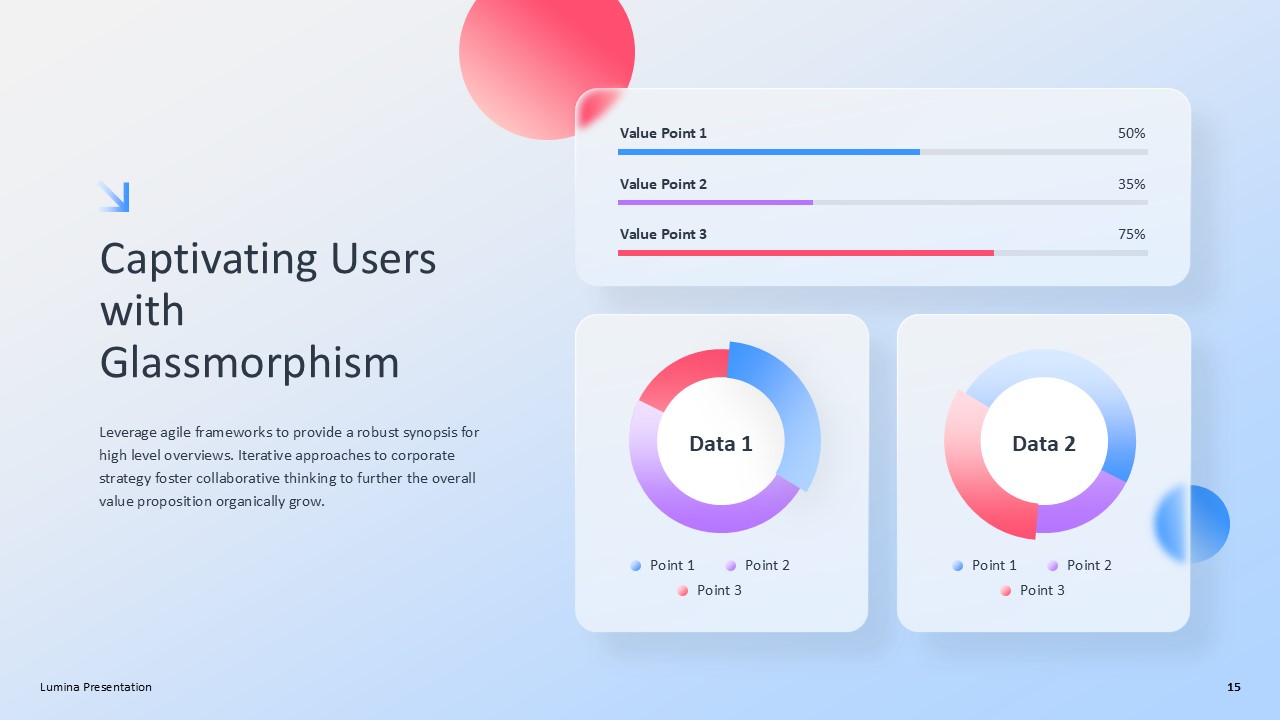 Captivating Users with Glassmorphism

Leverage agile frameworks to provide a robust synopsis for high level overviews. Iterative approaches to corporate strategy foster collaborative thinking to further the overall value proposition organically grow.

Value Point 1 50%

Value Point 2 35%

Value Point 3 75%

Data 1

Point 1 Point 2 Point 3

Data 2

Point 1 Point 2 Point 3

Lumina Presentation

15